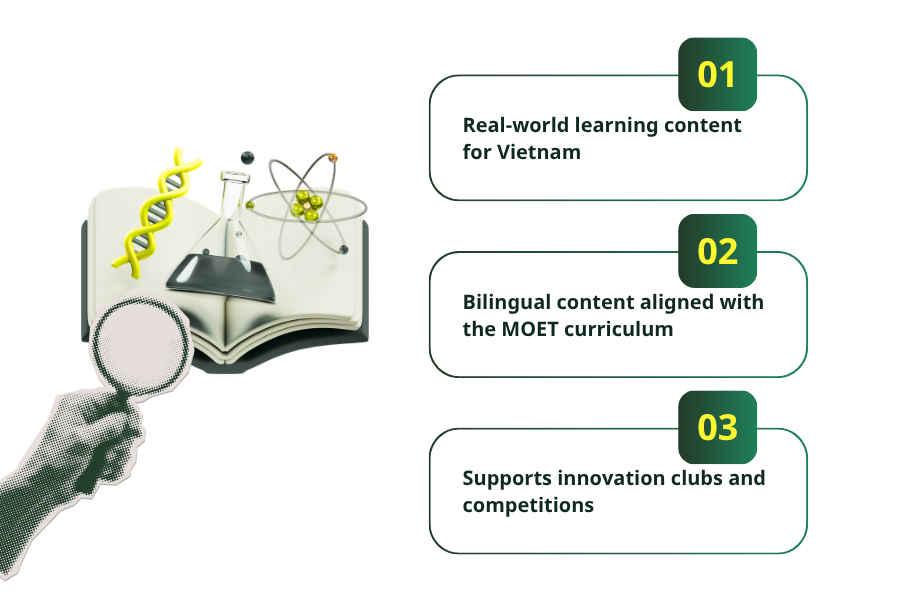 01

Real-world learning content for Vietnam

02

Bilingual content aligned with the MOET curriculum

03

Supports innovation clubs and competitions